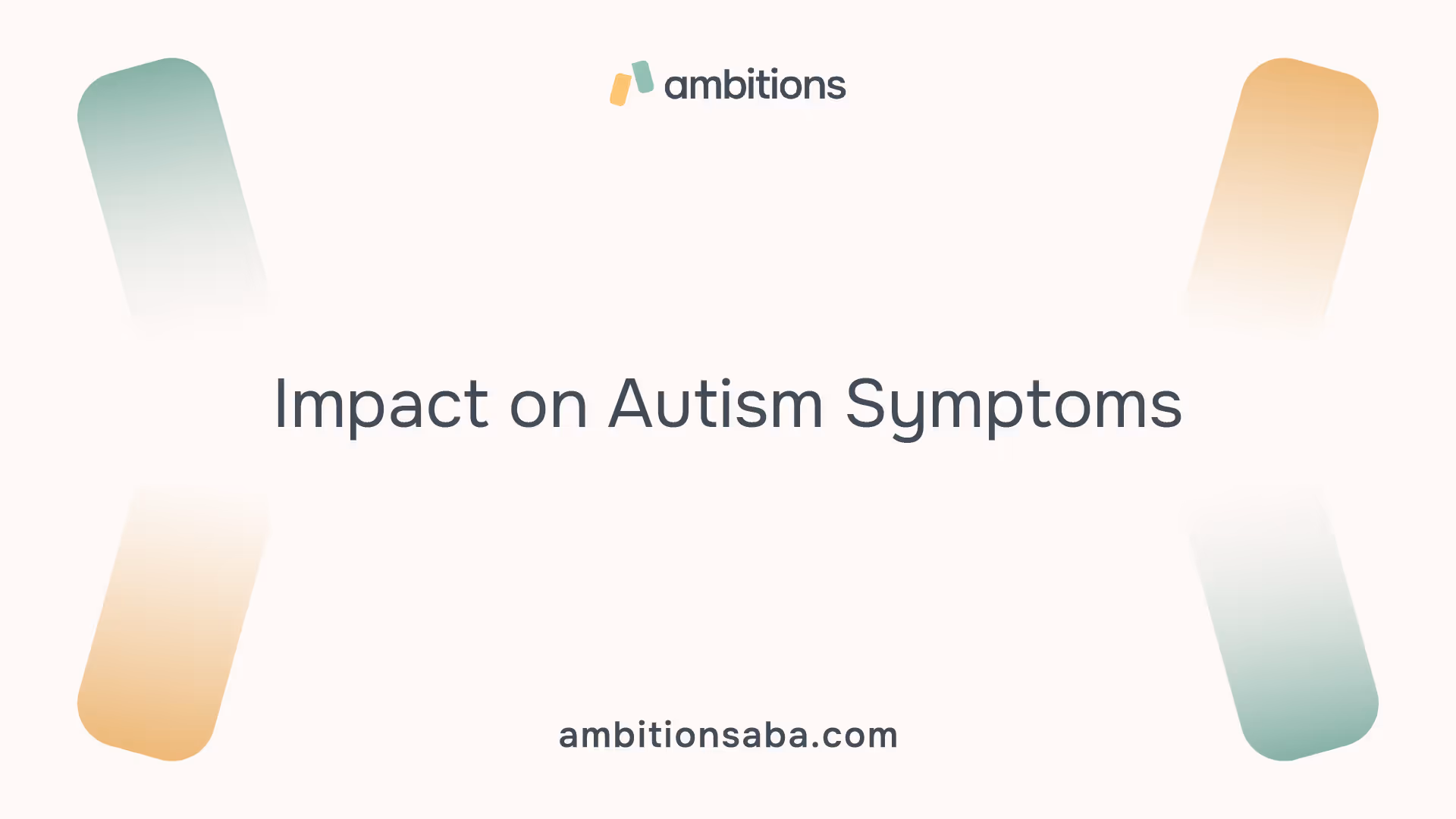 ambitions

Impact on Autism Symptoms

ambitionsaba.com